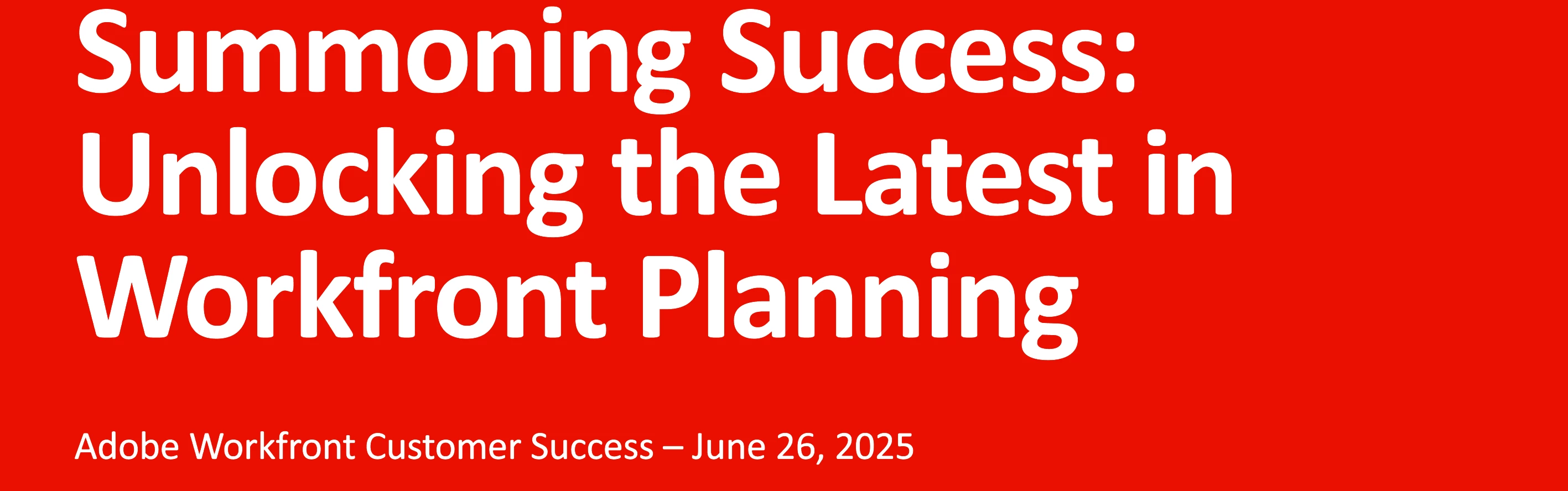 Summoning Success: Unlocking the Latest in Workfront Planning

Adobe Workfront Customer Success – June 26, 2025